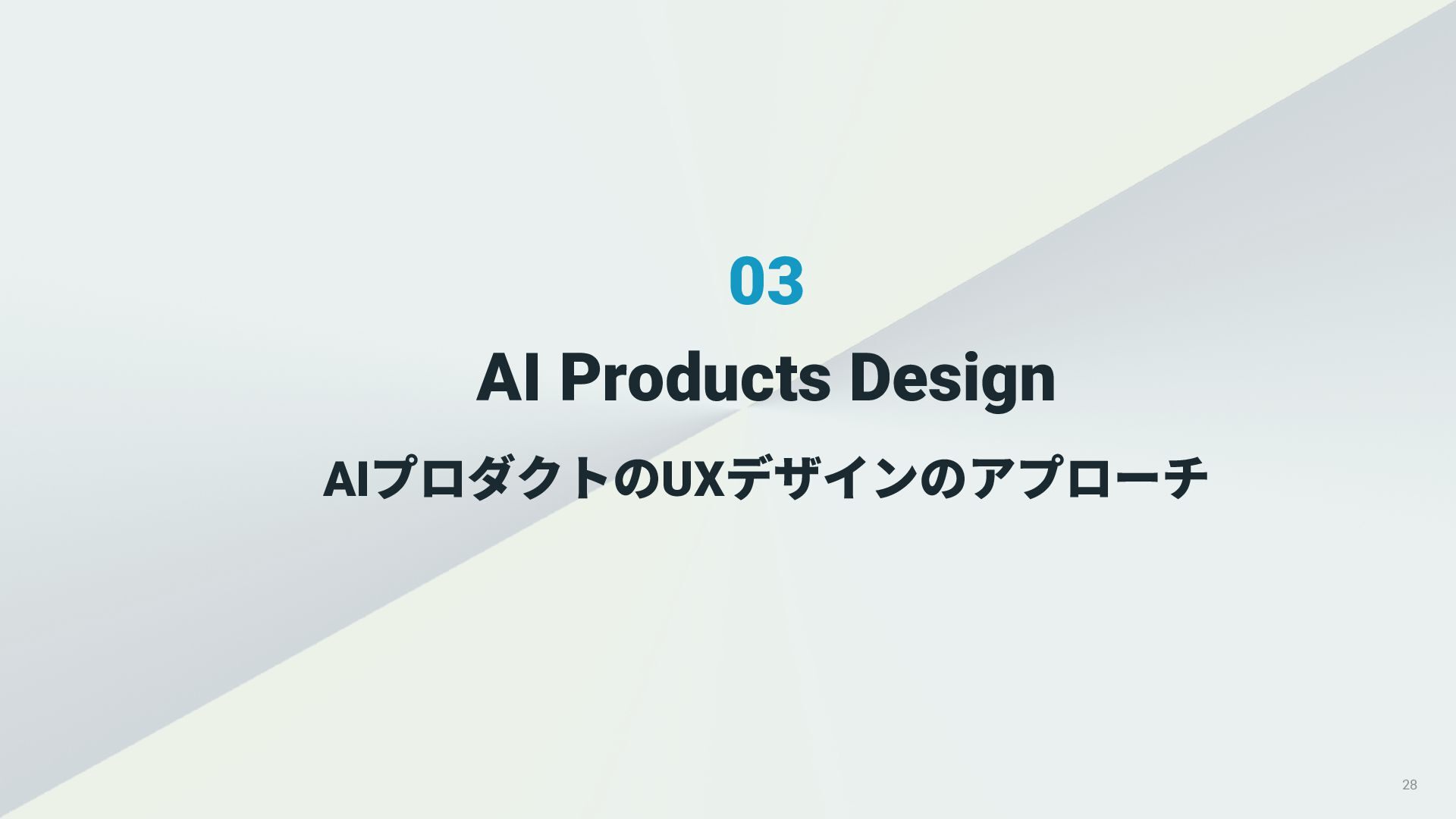 03

AI Products Design

AIプロダクトのUXデザインのアプローチ

28